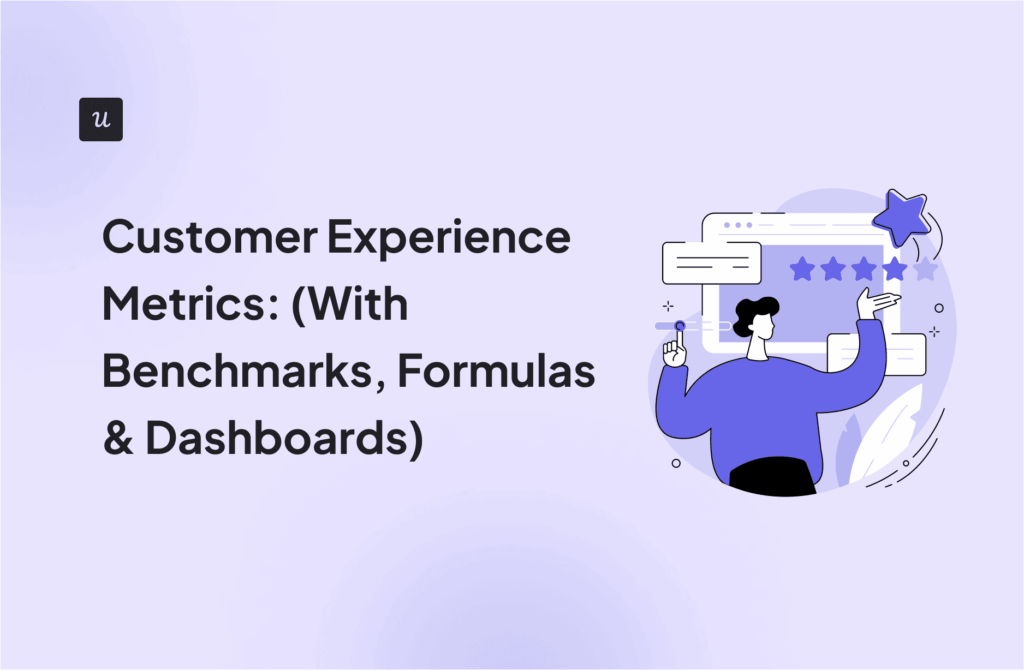 u

Customer Experience Metrics: (With Benchmarks, Formulas & Dashboards)